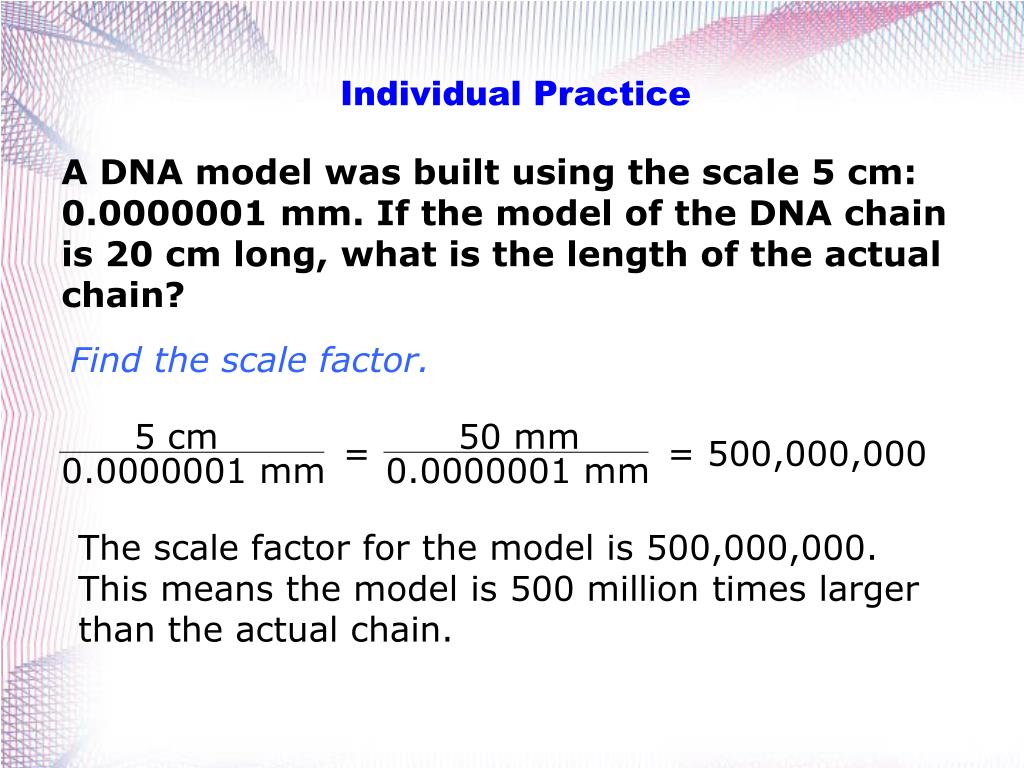 Individual Practice

A DNA model was built using the scale 5 cm: 0.0000001 mm. If the model of the DNA chain is 20 cm long, what is the length of the actual chain?

Find the scale factor.

$\frac{5 \text{ cm}}{0.0000001 \text{ mm}} = \frac{50 \text{ mm}}{0.0000001 \text{ mm}} = 500,000,000$

The scale factor for the model is 500,000,000. This means the model is 500 million times larger than the actual chain.